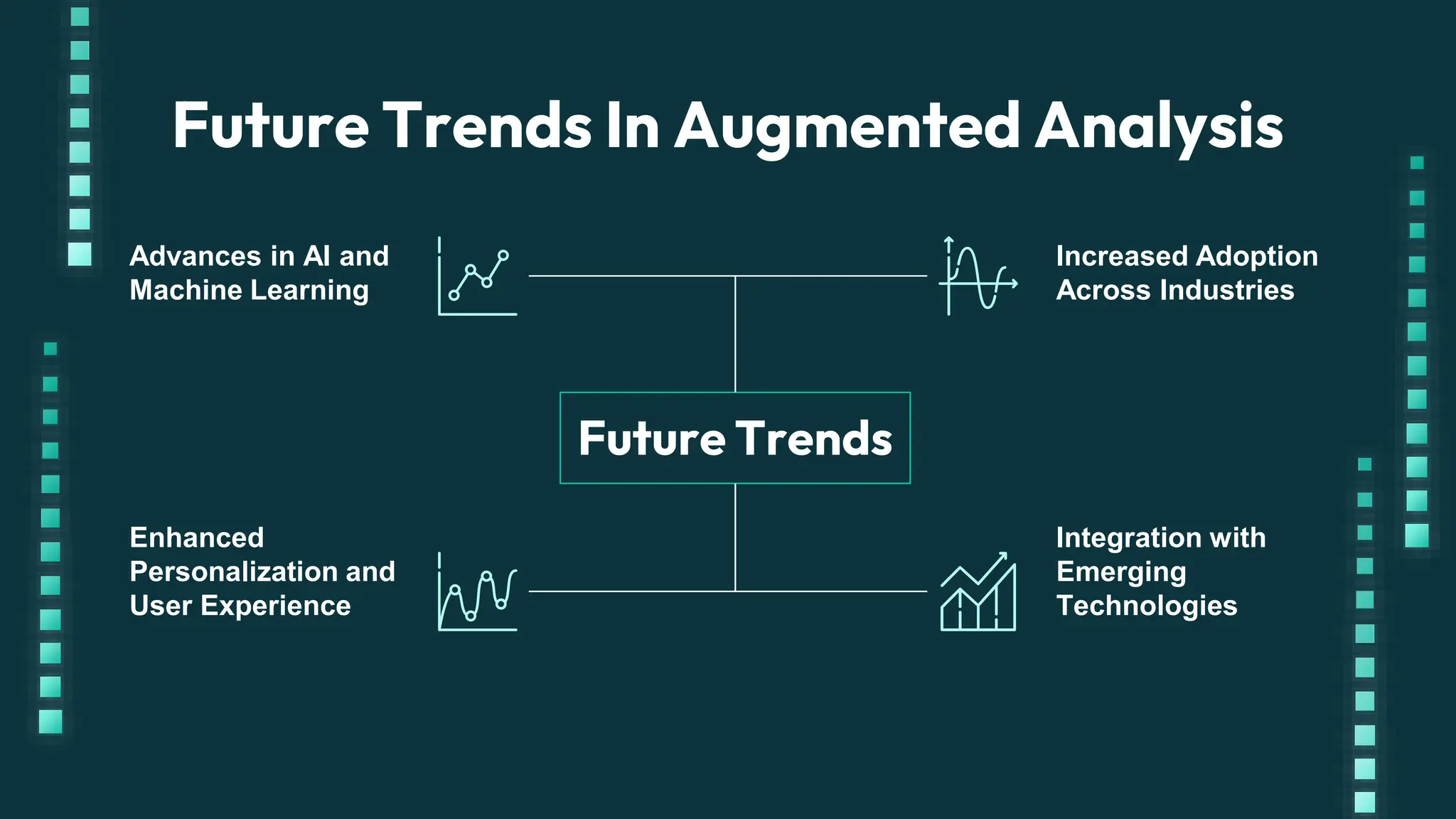 Future Trends In Augmented Analysis

Advances in AI and Machine Learning

Increased Adoption Across Industries

Future Trends

Enhanced Personalization and User Experience

Integration with Emerging Technologies